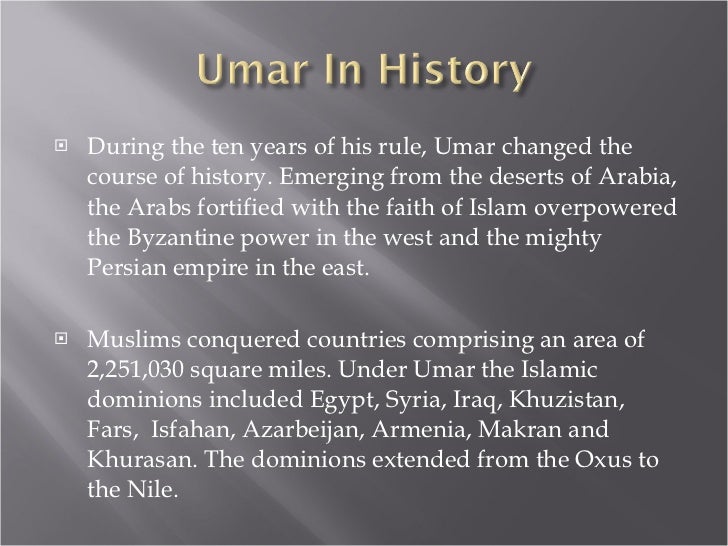 Umar In History

During the ten years of his rule, Umar changed the course of history. Emerging from the deserts of Arabia, the Arabs fortified with the faith of Islam overpowered the Byzantine power in the west and the mighty Persian empire in the east.

Muslims conquered countries comprising an area of 2,251,030 square miles. Under Umar the Islamic dominions included Egypt, Syria, Iraq, Khuzistan, Fars, Isfahan, Azarbeijan, Armenia, Makran and Khurasan. The dominions extended from the Oxus to the Nile.